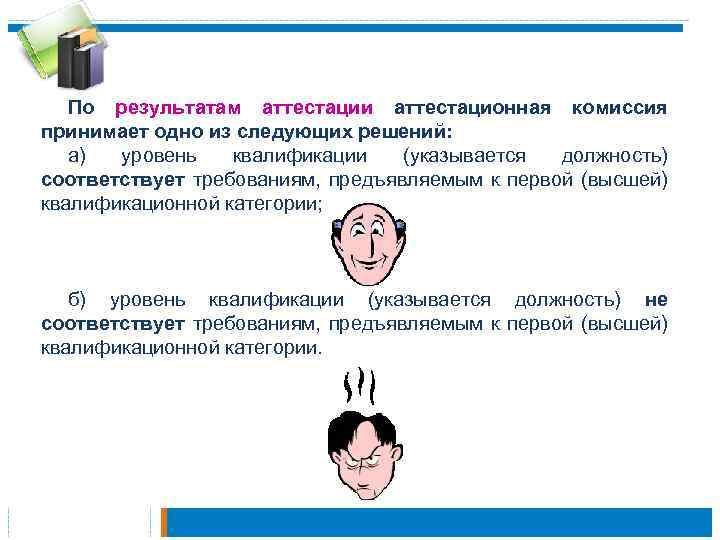 По результатам аттестации аттестационная комиссия принимает одно из следующих решений:

а) уровень квалификации (указывается должность) соответствует требованиям, предъявляемым к первой (высшей) квалификационной категории;

б) уровень квалификации (указывается должность) не соответствует требованиям, предъявляемым к первой (высшей) квалификационной категории.